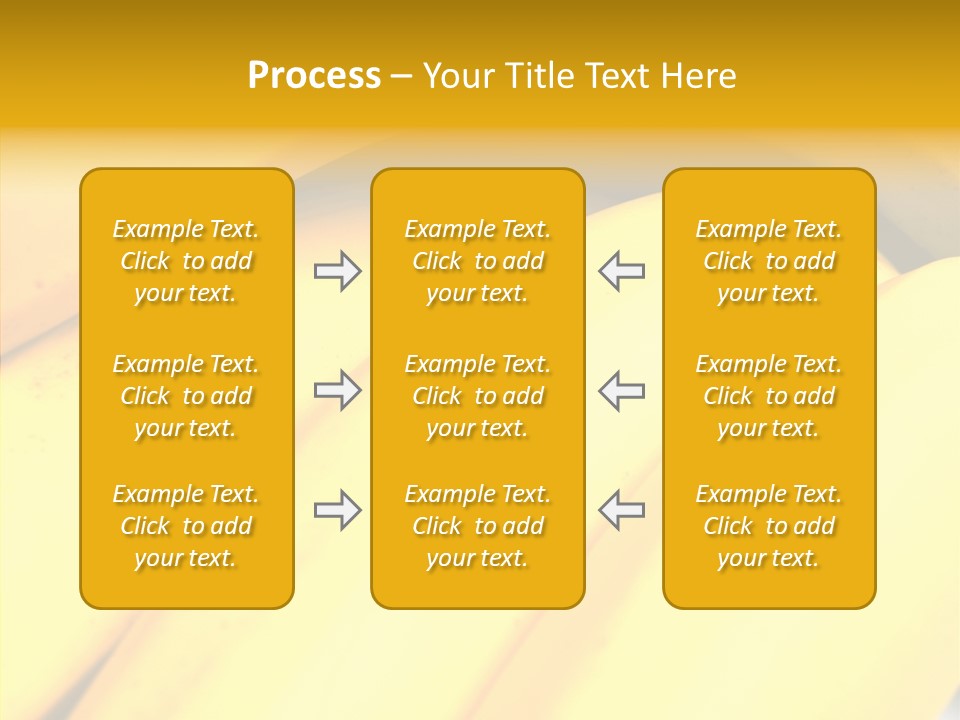 Process – Your Title Text Here

Example Text. Click to add your text.

Example Text. Click to add your text.

Example Text. Click to add your text.

Example Text. Click to add your text.

Example Text. Click to add your text.

Example Text. Click to add your text.

Example Text. Click to add your text.

Example Text. Click to add your text.

Example Text. Click to add your text.